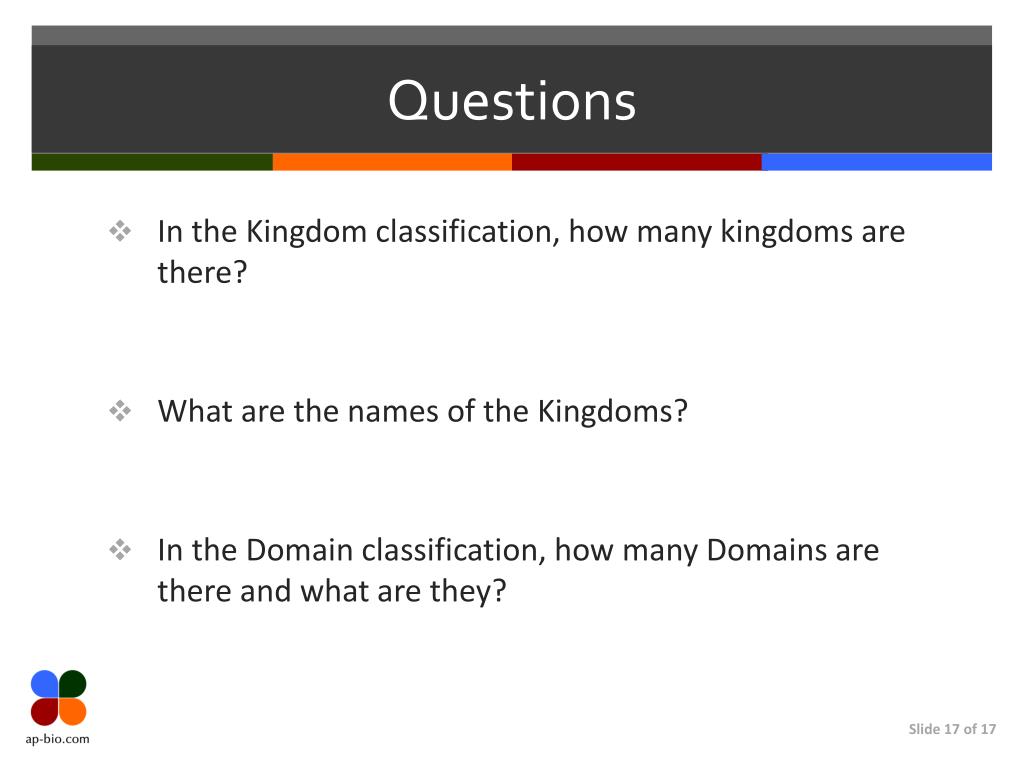 Questions

❖ In the Kingdom classification, how many kingdoms are there?

❖ What are the names of the Kingdoms?

❖ In the Domain classification, how many Domains are there and what are they?

ap-bio.com

Slide 17 of 17